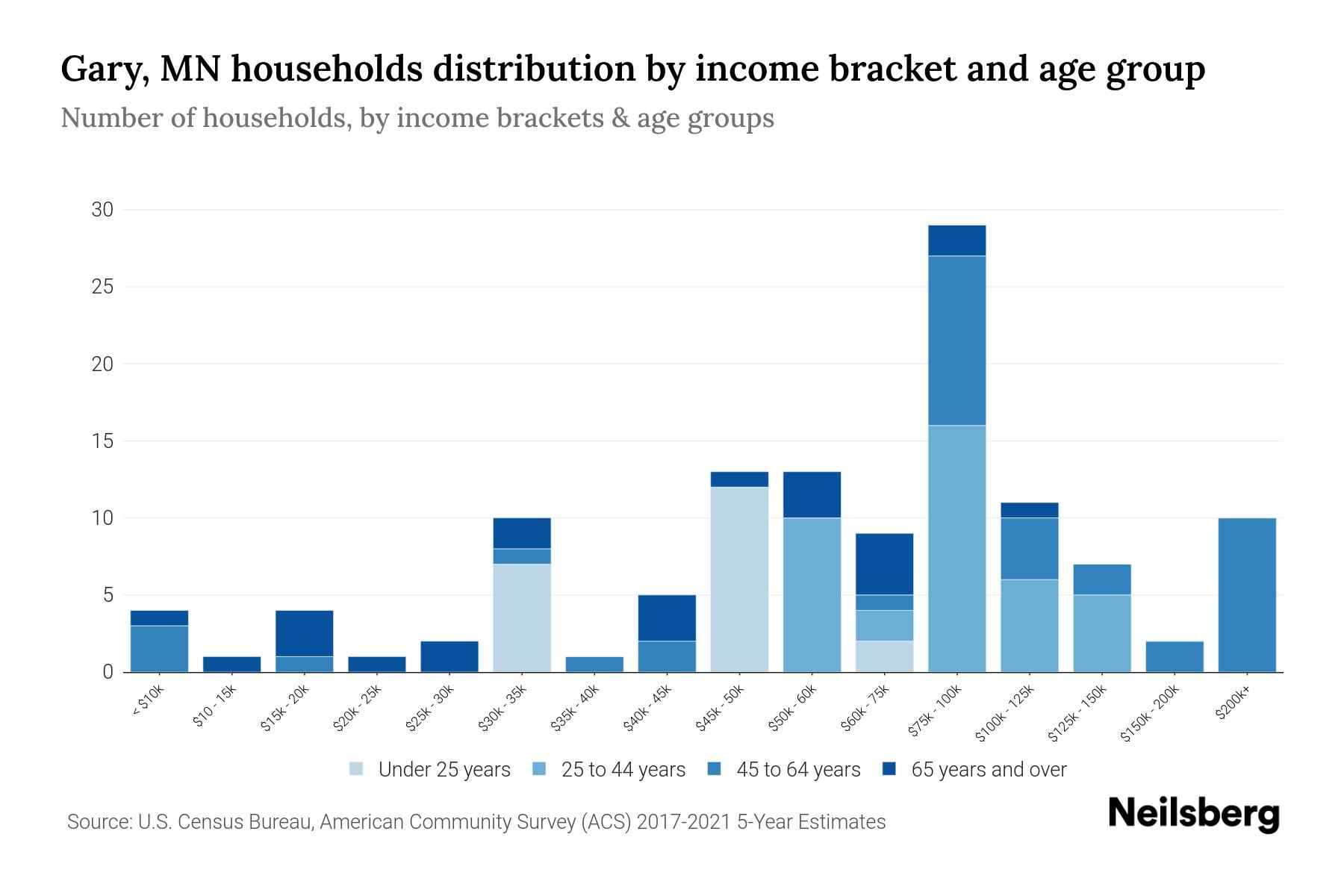 Gary, MN households distribution by income bracket and age group

Number of households, by income brackets & age groups

30
25
20
15
10
5
0

< $10k
$10 - 15k
$15k - 20k
$20k - 25k
$25k - 30k
$30k - 35k
$35k - 40k
$40k - 45k
$45k - 50k
$50k - 60k
$60k - 75k
$75k - 100k
$100k - 125k
$125k - 150k
$150k - 200k
$200k+

Under 25 years
25 to 44 years
45 to 64 years
65 years and over

Source: U.S. Census Bureau, American Community Survey (ACS) 2017-2021 5-Year Estimates

Neilsberg